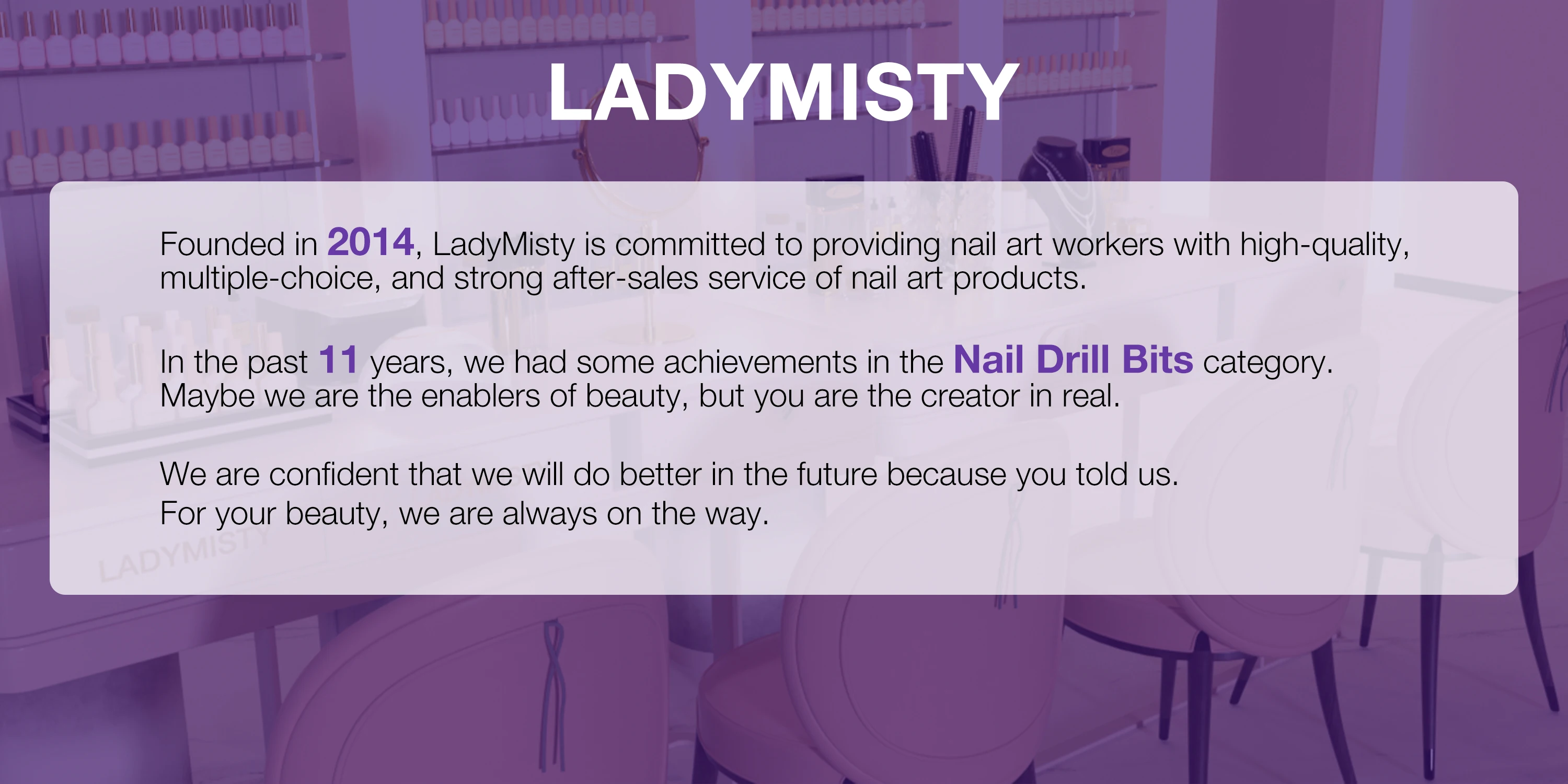 LADYMISTY

Founded in 2014, LadyMisty is committed to providing nail art workers with high-quality, multiple-choice, and strong after-sales service of nail art products.

In the past 11 years, we had some achievements in the Nail Drill Bits category. Maybe we are the enablers of beauty, but you are the creator in real.

We are confident that we will do better in the future because you told us.
For your beauty, we are always on the way.

LADYMISTY